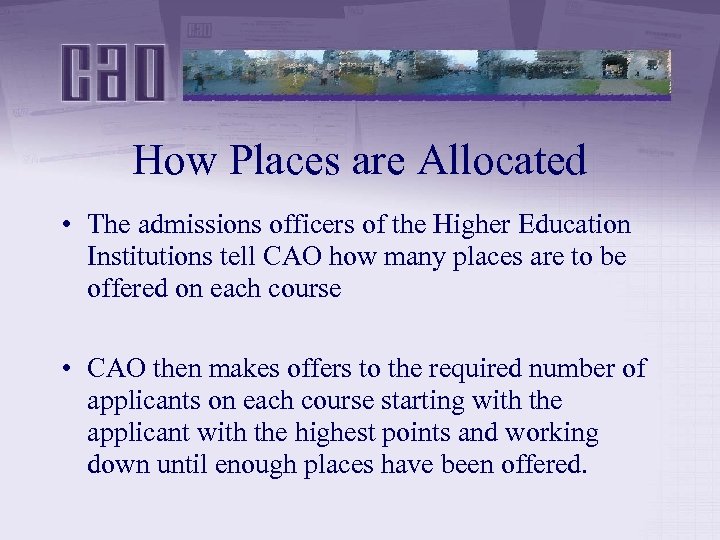 cao

How Places are Allocated

• The admissions officers of the Higher Education Institutions tell CAO how many places are to be offered on each course

• CAO then makes offers to the required number of applicants on each course starting with the applicant with the highest points and working down until enough places have been offered.